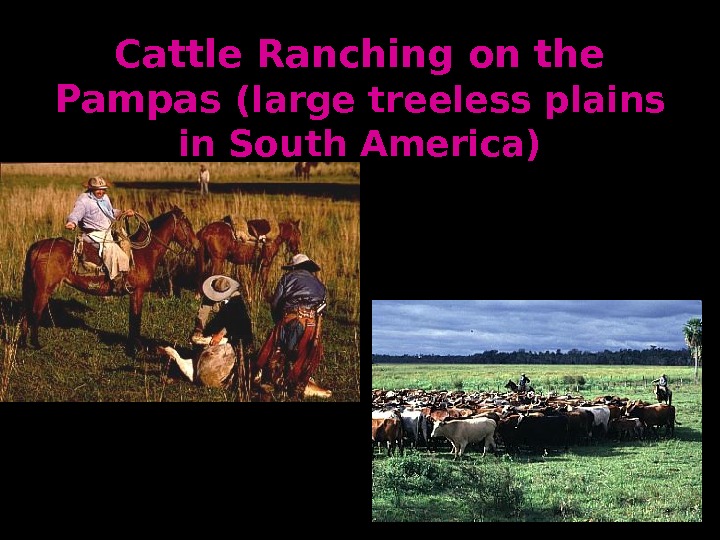 Cattle Ranching on the Pampas (large treeless plains in South America)